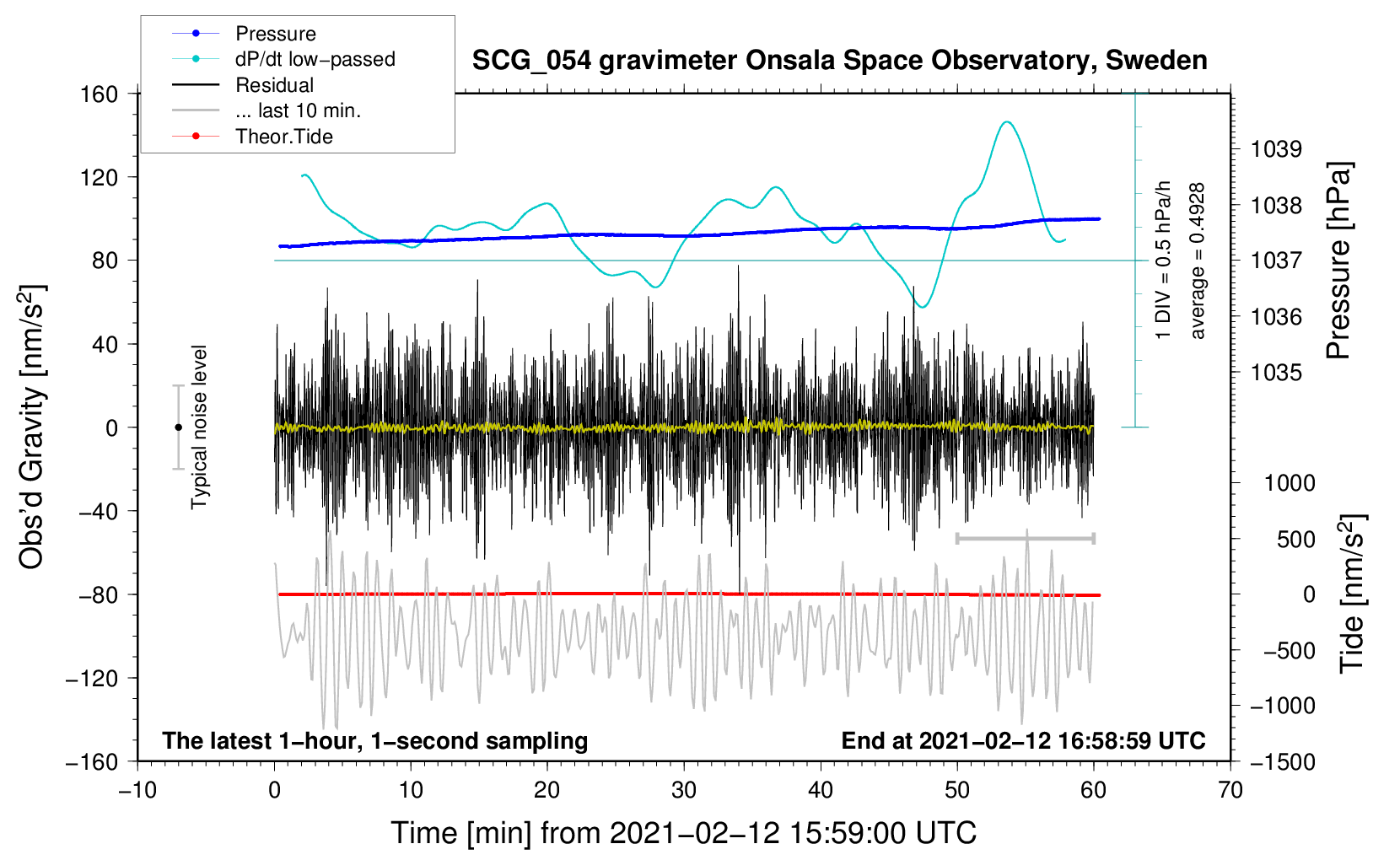 Pressure
dP/dt low−passed
Residual
... last 10 min.
Theor.Tide

SCG_054 gravimeter Onsala Space Observatory, Sweden

160
120
80
40
0
−40
−80
−120
−160

Obs'd Gravity [nm/s$^2$]

Typical noise level

1 DIV = 0.5 hPa/h
average = 0.4928

1039
1038
1037
1036
1035

Pressure [hPa]

1000
500
0
−500
−1000
−1500

Tide [nm/s$^2$]

The latest 1−hour, 1−second sampling
End at 2021−02−12 16:58:59 UTC

−10
0
10
20
30
40
50
60
70

Time [min] from 2021−02−12 15:59:00 UTC